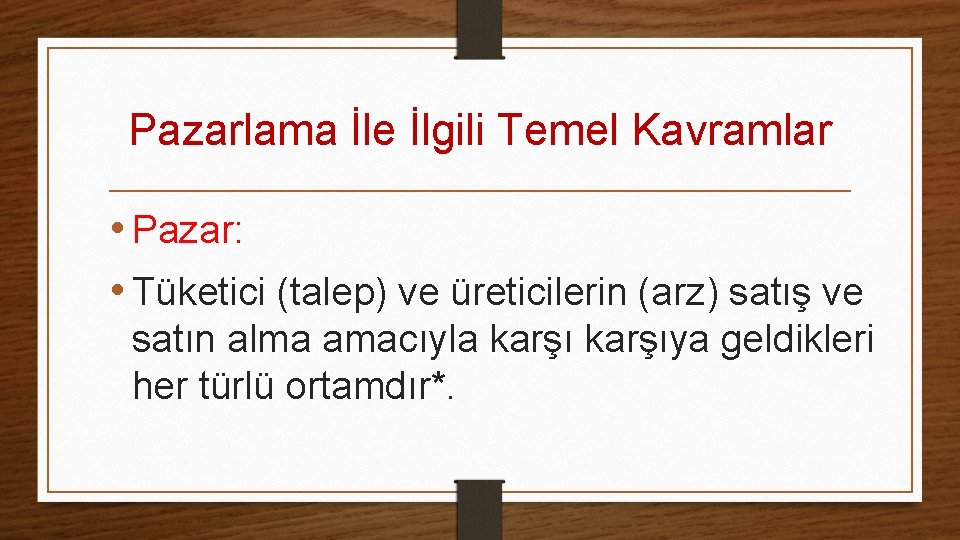 Pazarlama İle İlgili Temel Kavramlar

• Pazar:

• Tüketici (talep) ve üreticilerin (arz) satış ve satın alma amacıyla karşı karşıya geldikleri her türlü ortamdır*.